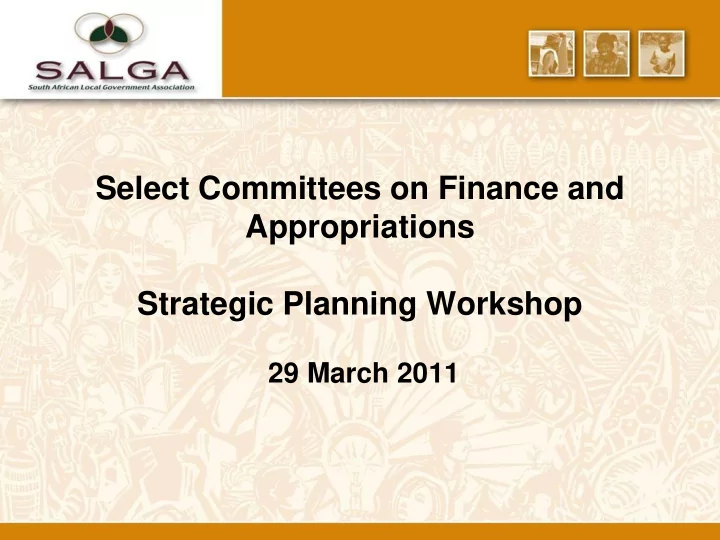 SALGA
South African Local Government Association

Select Committees on Finance and Appropriations

Strategic Planning Workshop

29 March 2011